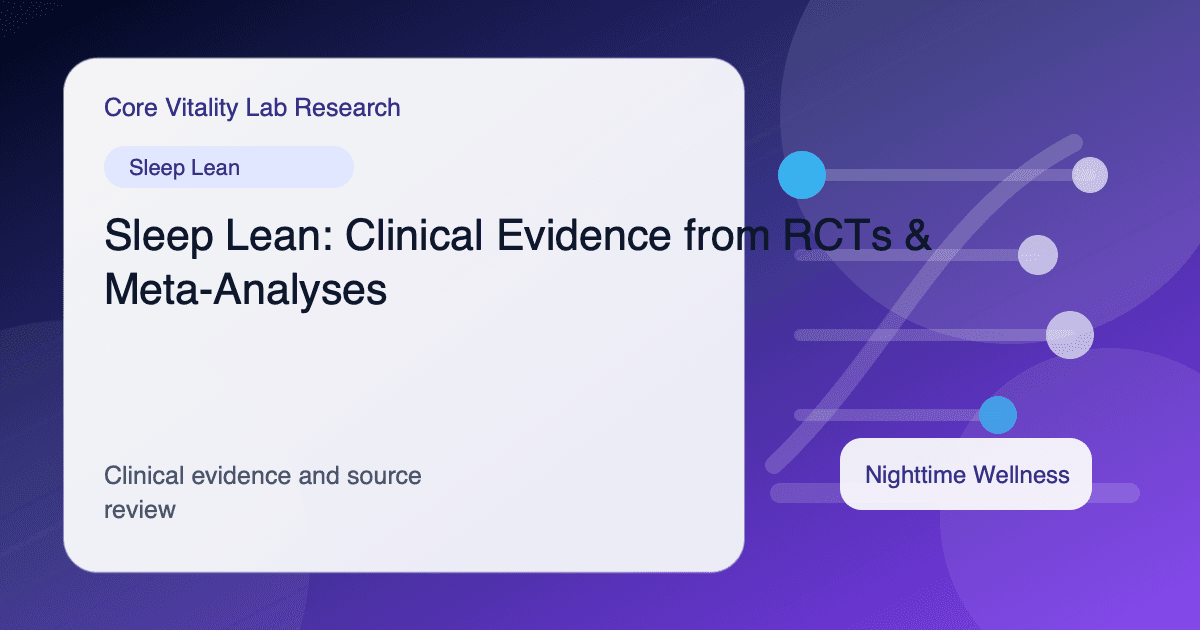 Core Vitality Lab Research

Sleep Lean

Sleep Lean: Clinical Evidence from RCTs & Meta-Analyses

Clinical evidence and source review

Nighttime Wellness